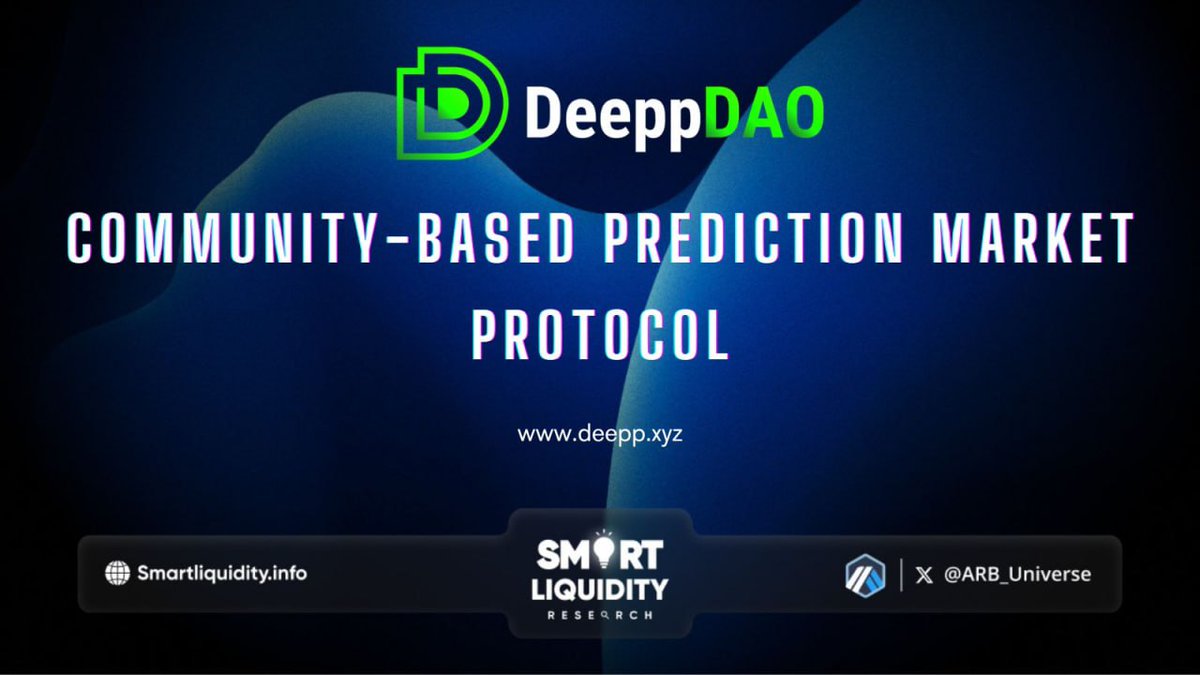 DeeppDAO

COMMUNITY-BASED PREDICTION MARKET PROTOCOL

www.deepp.xyz

Smartliquidity.info

SMART LIQUIDITY RESEARCH

@ARB_Universe